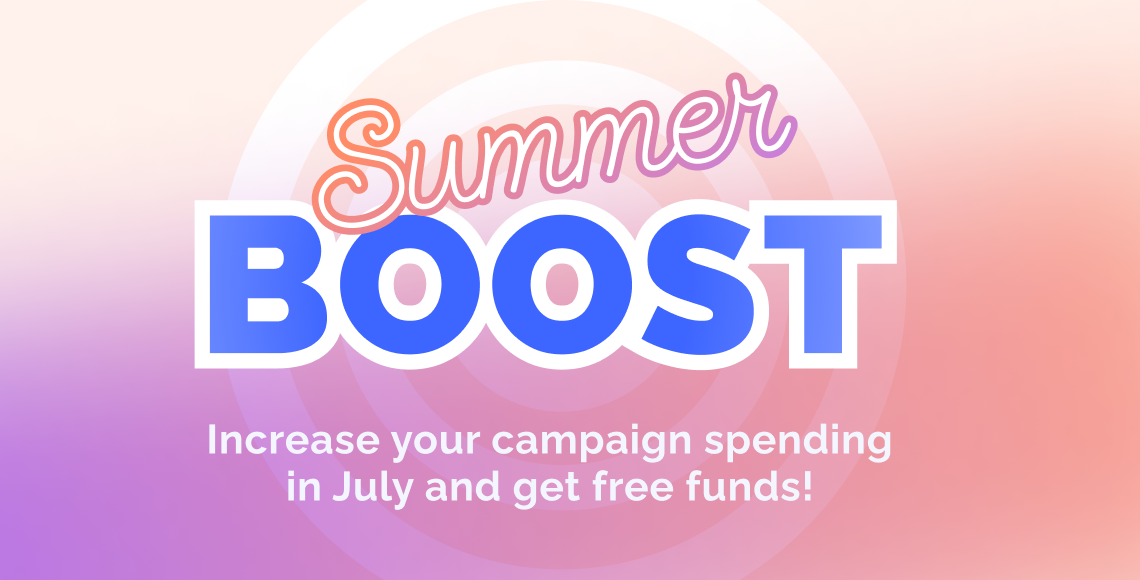 Summer
BOOST

Increase your campaign spending in July and get free funds!